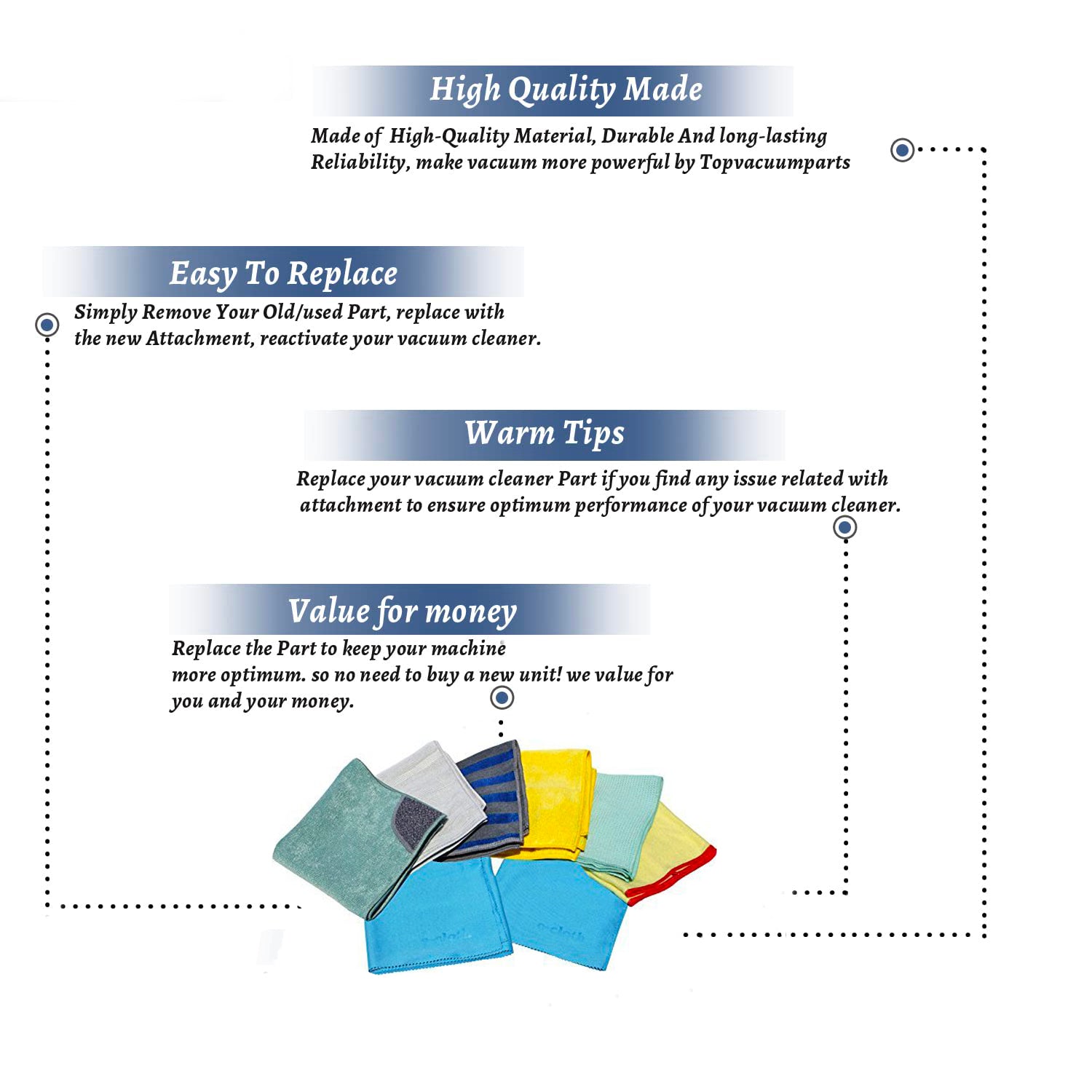 High Quality Made

Made of High-Quality Material, Durable And long-lasting Reliability, make vacuum more powerful by Topvacuumparts

Easy To Replace

Simply Remove Your Old/used Part, replace with the new Attachment, reactivate your vacuum cleaner.

Warm Tips

Replace your vacuum cleaner Part if you find any issue related with attachment to ensure optimum performance of your vacuum cleaner.

Value for money

Replace the Part to keep your machine more optimum. so no need to buy a new unit! we value for you and your money.

e-cloth

e-cloth